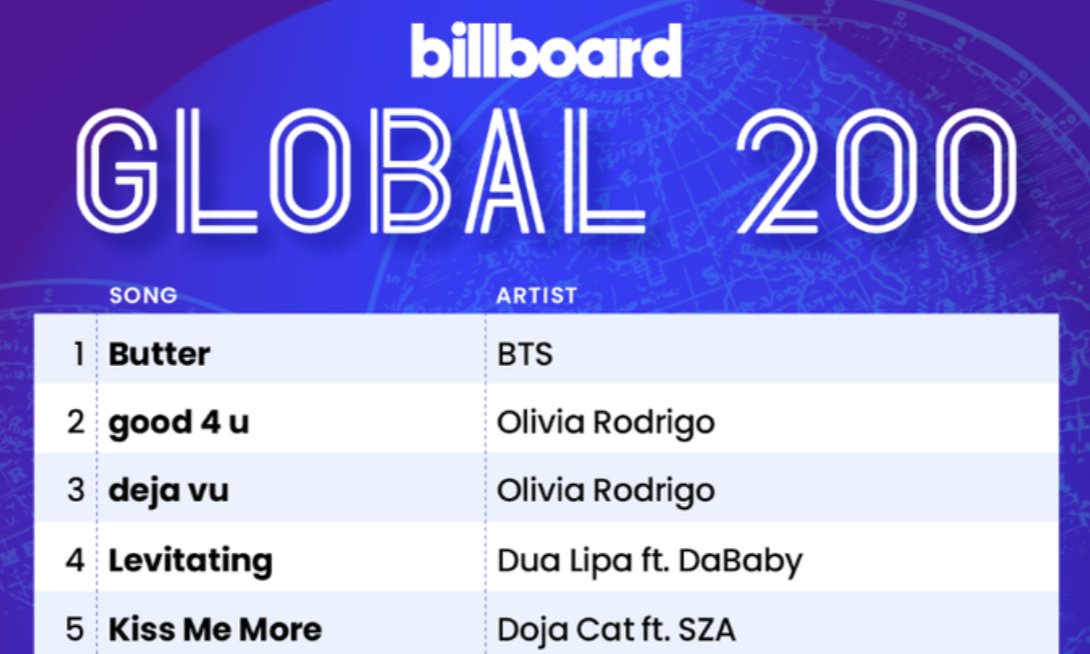 billboard
GLOBAL 200

| | SONG | ARTIST |
|---|---|---|
| 1 | Butter | BTS |
| 2 | good 4 u | Olivia Rodrigo |
| 3 | deja vu | Olivia Rodrigo |
| 4 | Levitating | Dua Lipa ft. DaBaby |
| 5 | Kiss Me More | Doja Cat ft. SZA |